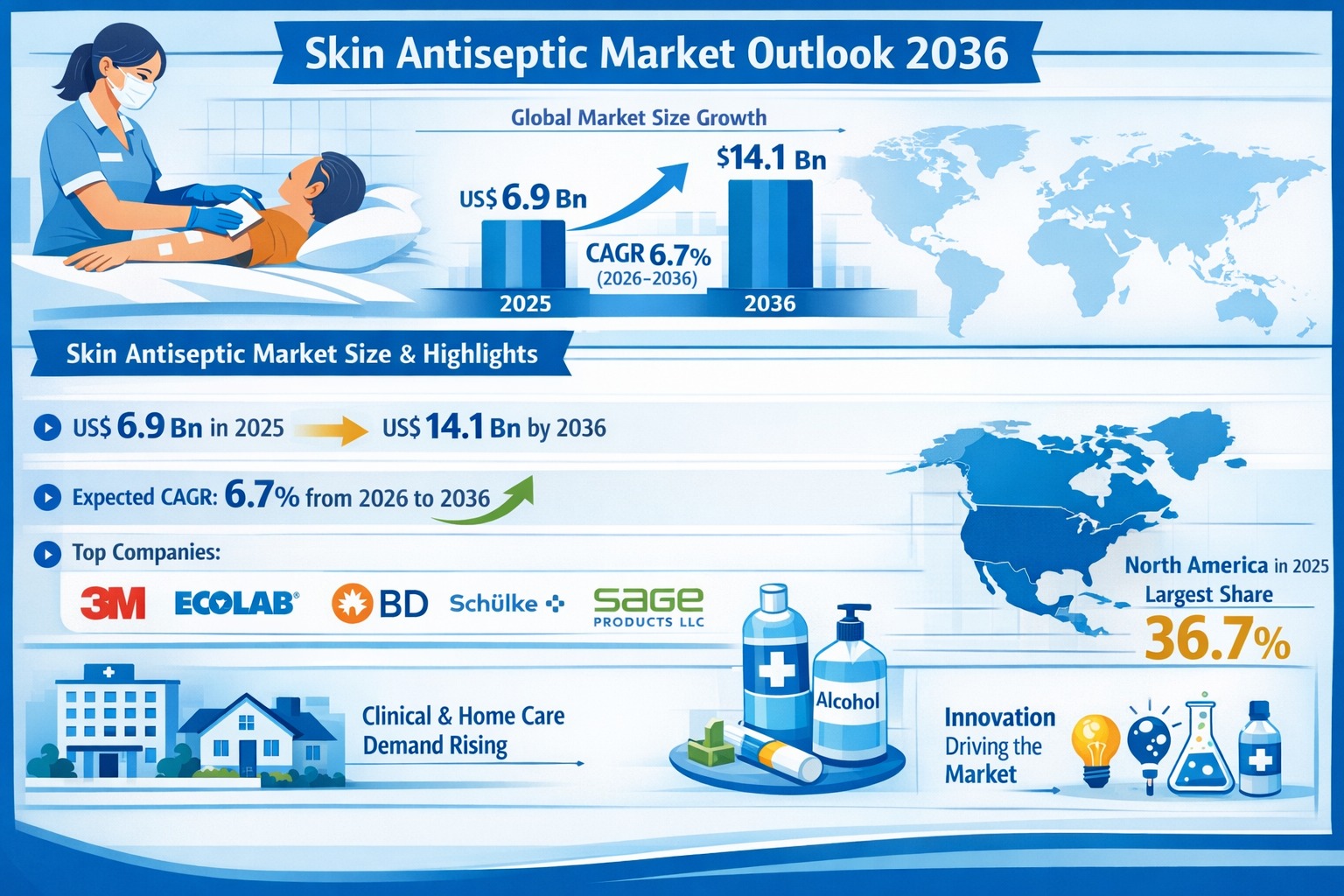 Skin Antiseptic Market Outlook 2036

Global Market Size Growth

US$ 6.9 Bn

$14.1 Bn

CAGR 6.7%
(2026–2036)

2025

2036

Skin Antiseptic Market Size & Highlights

US$ 6.9 Bn in 2025 US$ 14.1 Bn by 2036

Expected CAGR: 6.7% from 2026 to 2036

Top Companies:

3M ECOLAB BD Schülke SAGE PRODUCTS LLC

North America in 2025
Largest Share
36.7%

Clinical & Home Care Demand Rising

Alcohol

Innovation Driving the Market